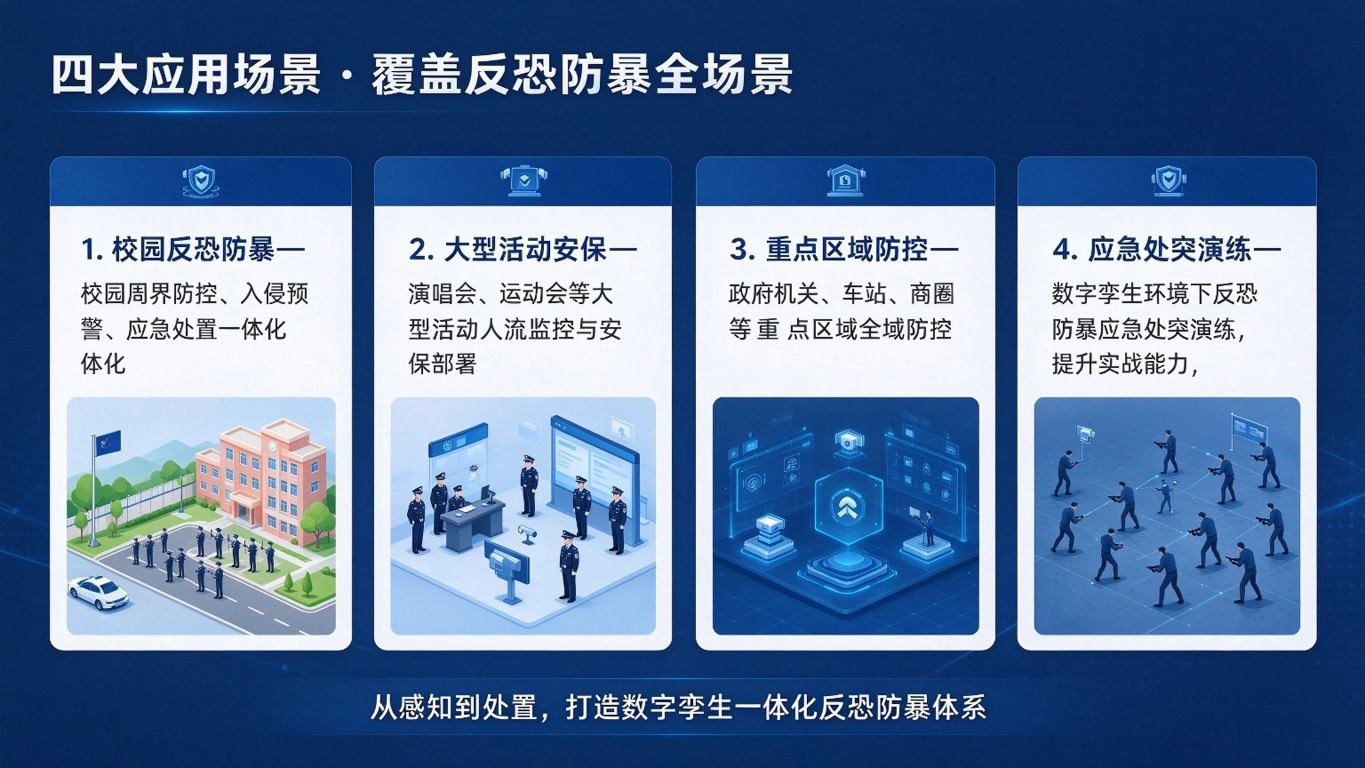 四大应用场景 · 覆盖反恐防暴全场景

1. 校园反恐防暴—

校园周界防控、入侵预警、应急处置一体化体化

2. 大型活动安保—

演唱会、运动会等大型活动人流监控与安保部署

3. 重点区域防控—

政府机关、车站、商圈等 重 点区域全域防控

4. 应急处突演练—

数字孪生环境下反恐防暴应急处突演练，提升实战能力，

从感知到处置，打造数字孪生一体化反恐防暴体系